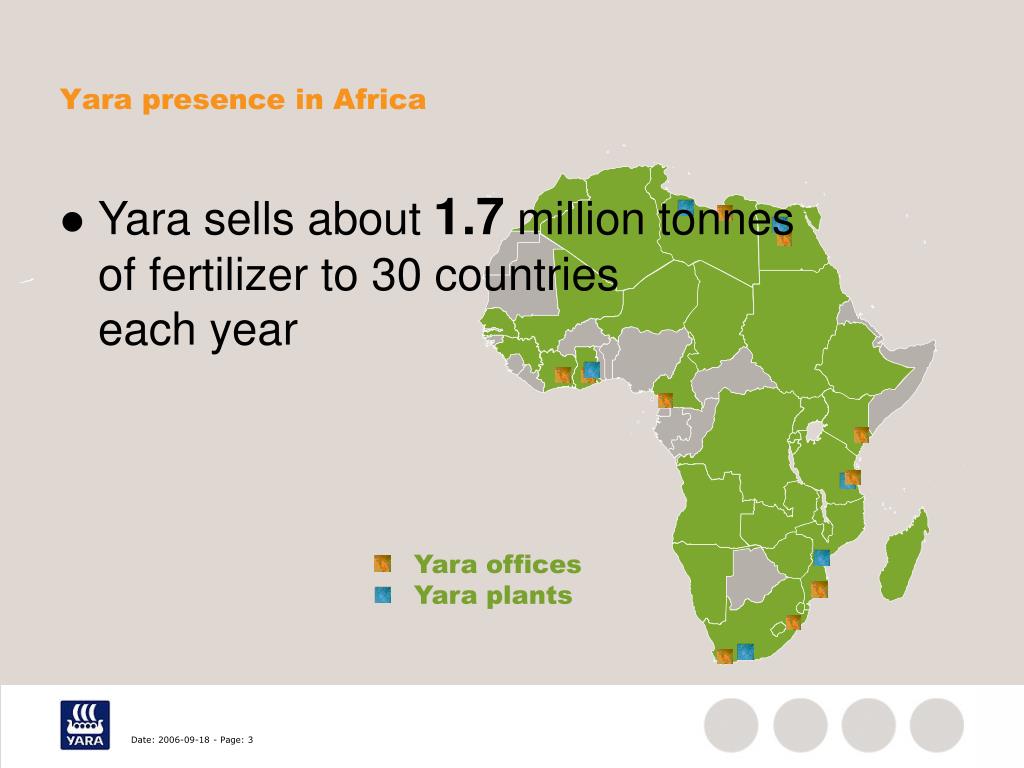 Yara presence in Africa

● Yara sells about **1.7** million tonnes of fertilizer to 30 countries each year

Yara offices
Yara plants

YARA

Date: 2006-09-18 - Page: 3